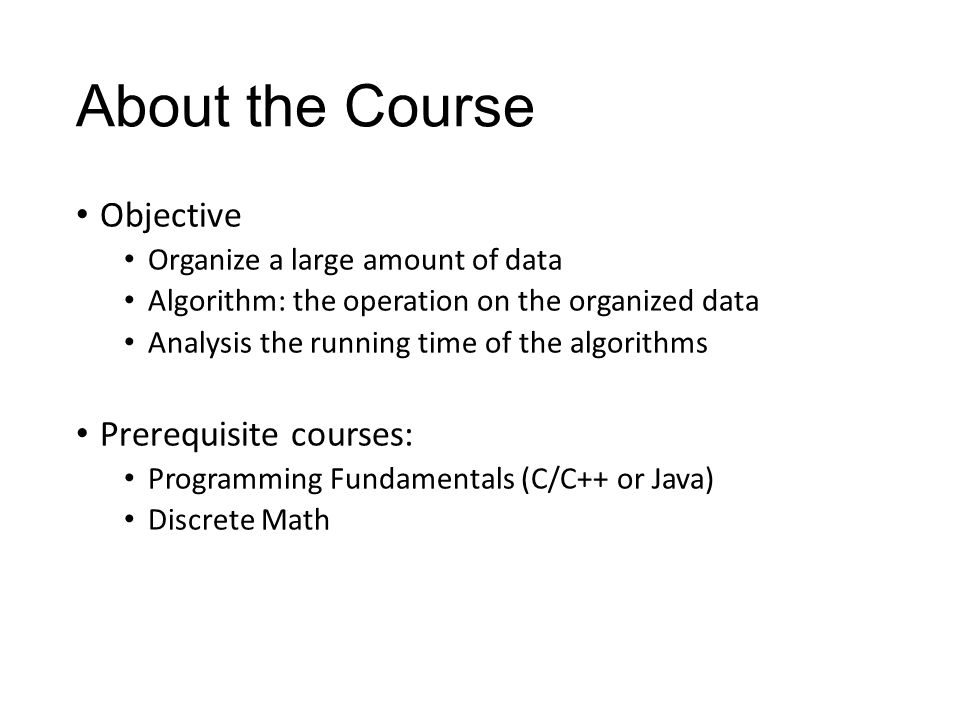 About the Course

• Objective
  • Organize a large amount of data
  • Algorithm: the operation on the organized data
  • Analysis the running time of the algorithms

• Prerequisite courses:
  • Programming Fundamentals (C/C++ or Java)
  • Discrete Math